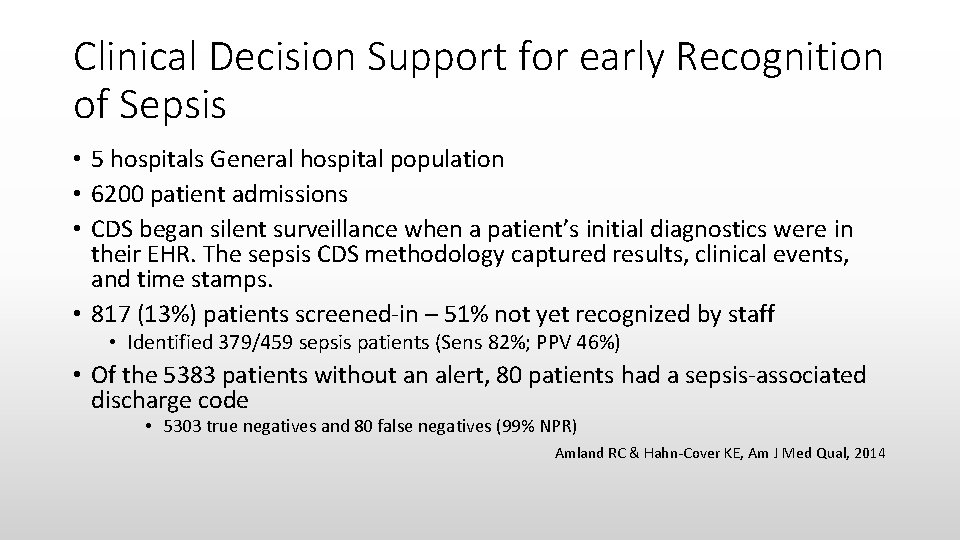 Clinical Decision Support for early Recognition of Sepsis

• 5 hospitals General hospital population
• 6200 patient admissions
• CDS began silent surveillance when a patient's initial diagnostics were in their EHR. The sepsis CDS methodology captured results, clinical events, and time stamps.
• 817 (13%) patients screened-in – 51% not yet recognized by staff
  • Identified 379/459 sepsis patients (Sens 82%; PPV 46%)
• Of the 5383 patients without an alert, 80 patients had a sepsis-associated discharge code
  • 5303 true negatives and 80 false negatives (99% NPR)

Amland RC & Hahn-Cover KE, Am J Med Qual, 2014